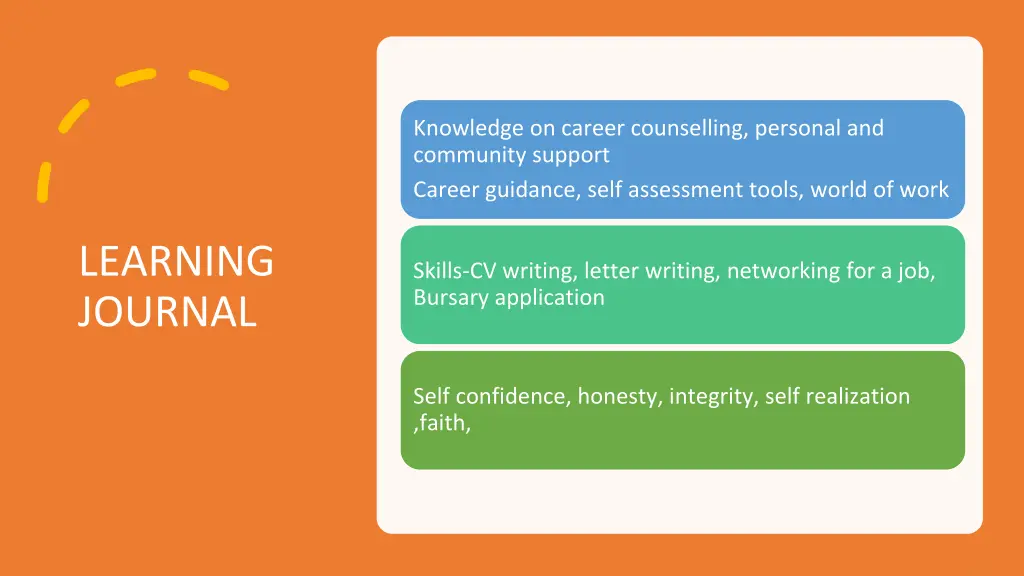 LEARNING JOURNAL

Knowledge on career counselling, personal and community support

Career guidance, self assessment tools, world of work

Skills-CV writing, letter writing, networking for a job, Bursary application

Self confidence, honesty, integrity, self realization ,faith,